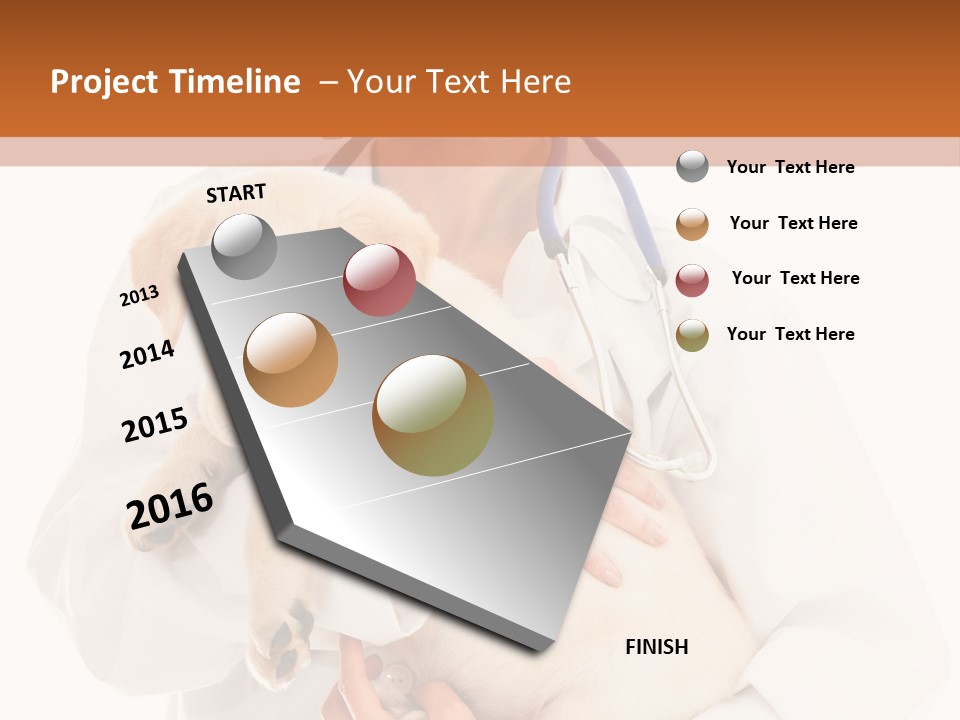 Project Timeline – Your Text Here

START

2013

2014

2015

2016

FINISH

Your Text Here

Your Text Here

Your Text Here

Your Text Here